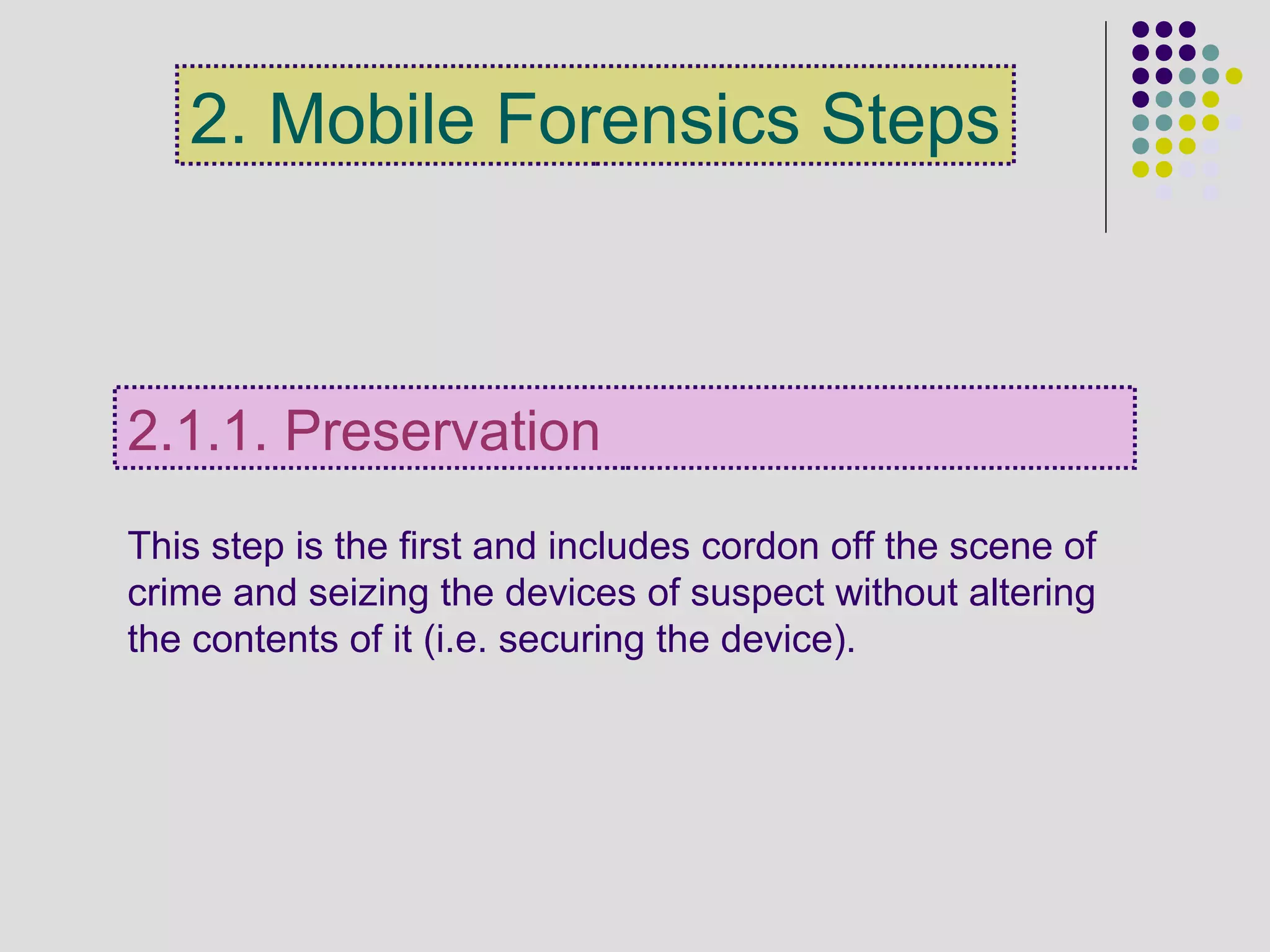 2. Mobile Forensics Steps

2.1.1. Preservation

This step is the first and includes cordon off the scene of crime and seizing the devices of suspect without altering the contents of it (i.e. securing the device).